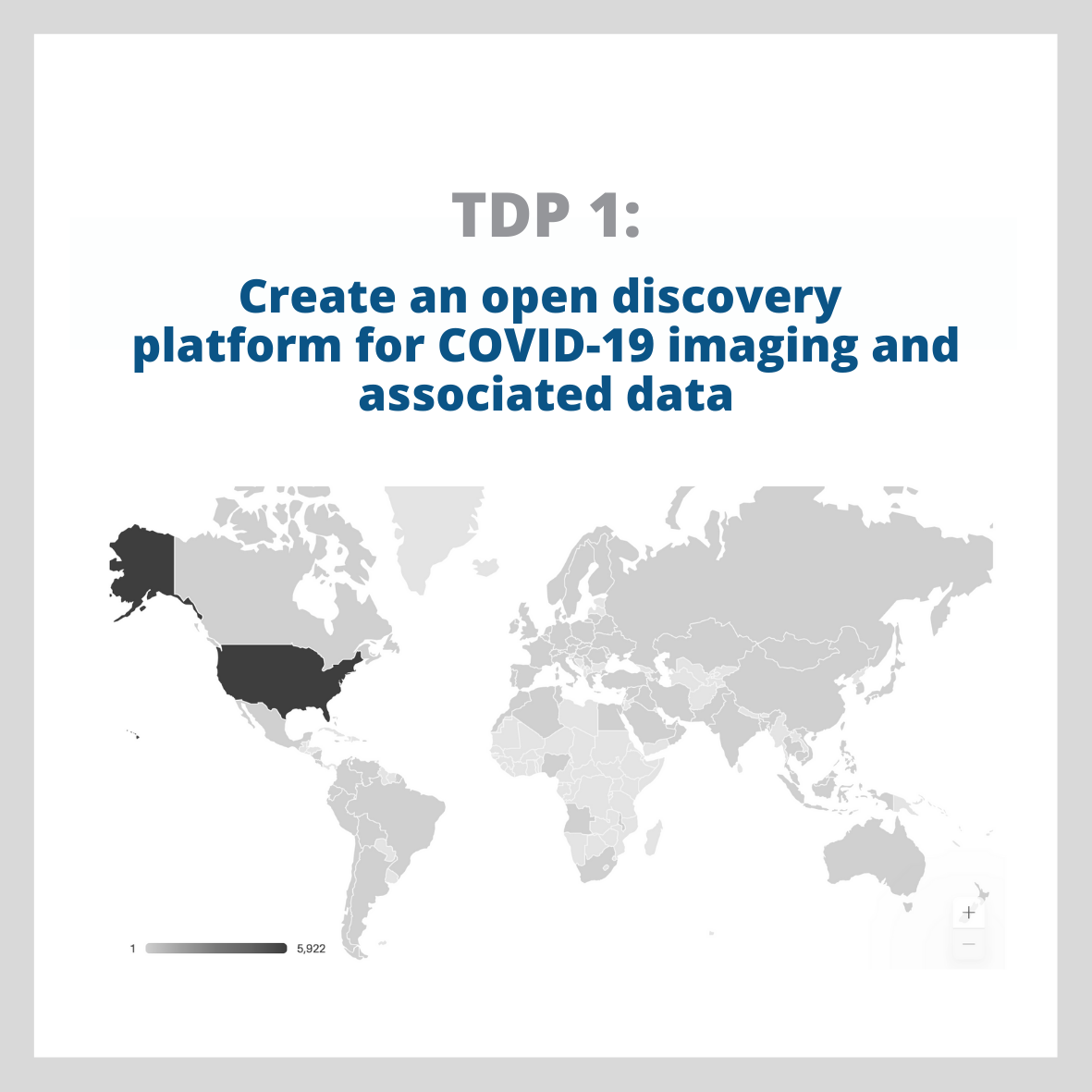 TDP 1:

Create an open discovery platform for COVID-19 imaging and associated data

1

5,922

+

−